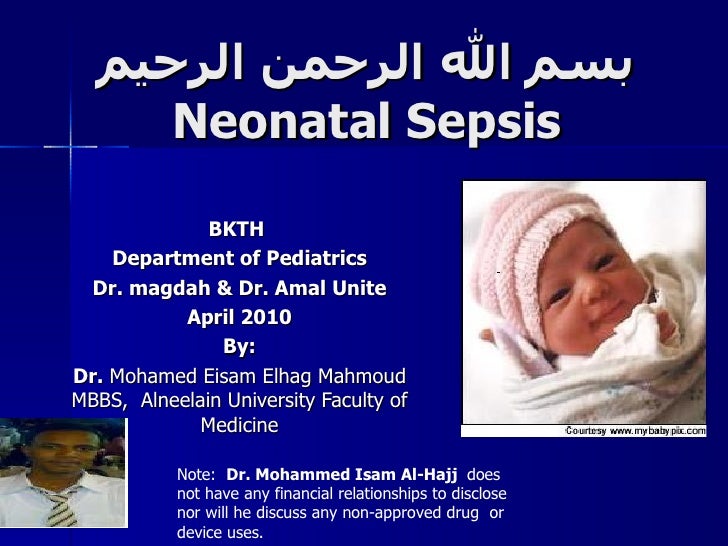 بسم الله الرحمن الرحيم
Neonatal Sepsis

BKTH
Department of Pediatrics
Dr. magdah & Dr. Amal Unite
April 2010
By:
Dr. Mohamed Eisam Elhag Mahmoud
MBBS, Alneelain University Faculty of Medicine

Courtesy www.mybabypix.com

Note: Dr. Mohammed Isam Al-Hajj does not have any financial relationships to disclose nor will he discuss any non-approved drug or device uses.